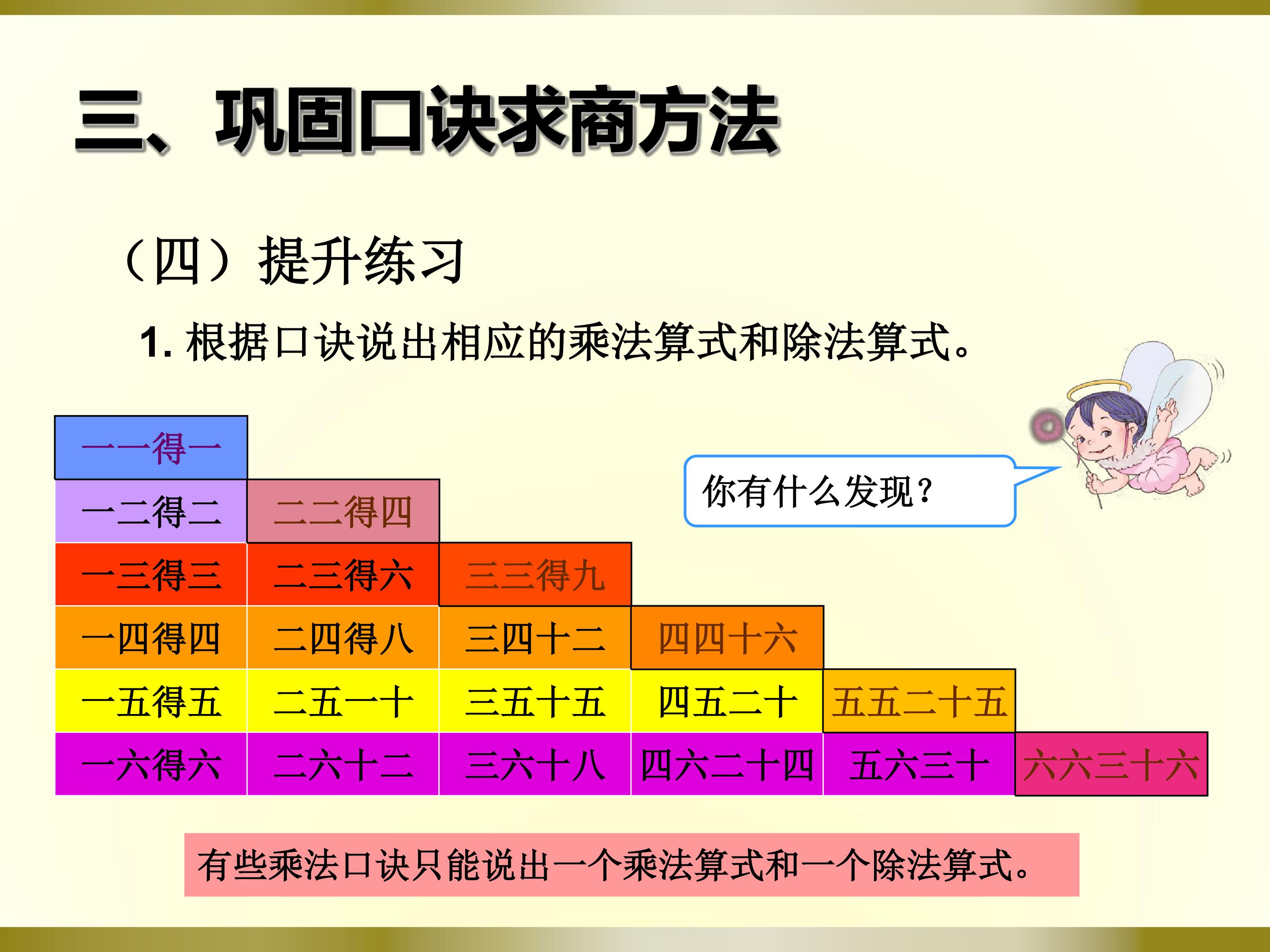 三、巩固口诀求商方法

（四）提升练习

1.根据口诀说出相应的乘法算式和除法算式。

你有什么发现？

| 一一得一 | | | | | |
|---|---|---|---|---|---|
| 一二得二 | 二二得四 | | | | |
| 一三得三 | 二三得六 | 三三得九 | | | |
| 一四得四 | 二四得八 | 三四十二 | 四四十六 | | |
| 一五得五 | 二五一十 | 三五十五 | 四五二十 | 五五二十五 | |
| 一六得六 | 二六十二 | 三六十八 | 四六二十四 | 五六三十 | 六六三十六 |

有些乘法口诀只能说出一个乘法算式和一个除法算式。